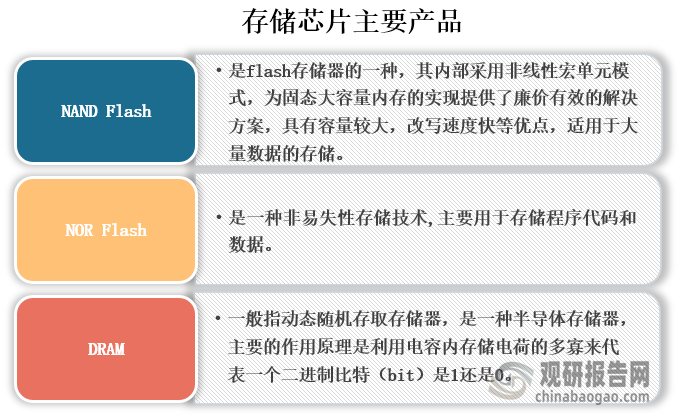 存储芯片主要产品

NAND Flash

• 是flash存储器的一种，其内部采用非线性宏单元模式，为固态大容量内存的实现提供了廉价有效的解决方案，具有容量较大，改写速度快等优点，适用于大量数据的存储。

NOR Flash

• 是一种非易失性存储技术,主要用于存储程序代码和数据。

DRAM

• 一般指动态随机存取存储器，是一种半导体存储器，主要的作用原理是利用电容内存储电荷的多寡来代表一个二进制比特（bit）是1还是0。

观研报告网
chinabaogao.com